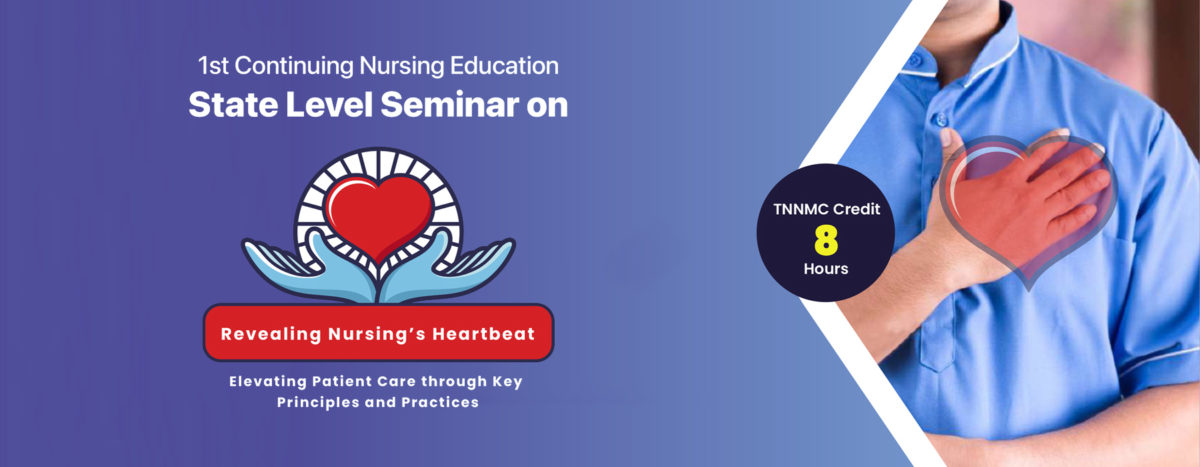 1st Continuing Nursing Education
State Level Seminar on

Revealing Nursing's Heartbeat

Elevating Patient Care through Key Principles and Practices

TNNMC Credit
8
Hours